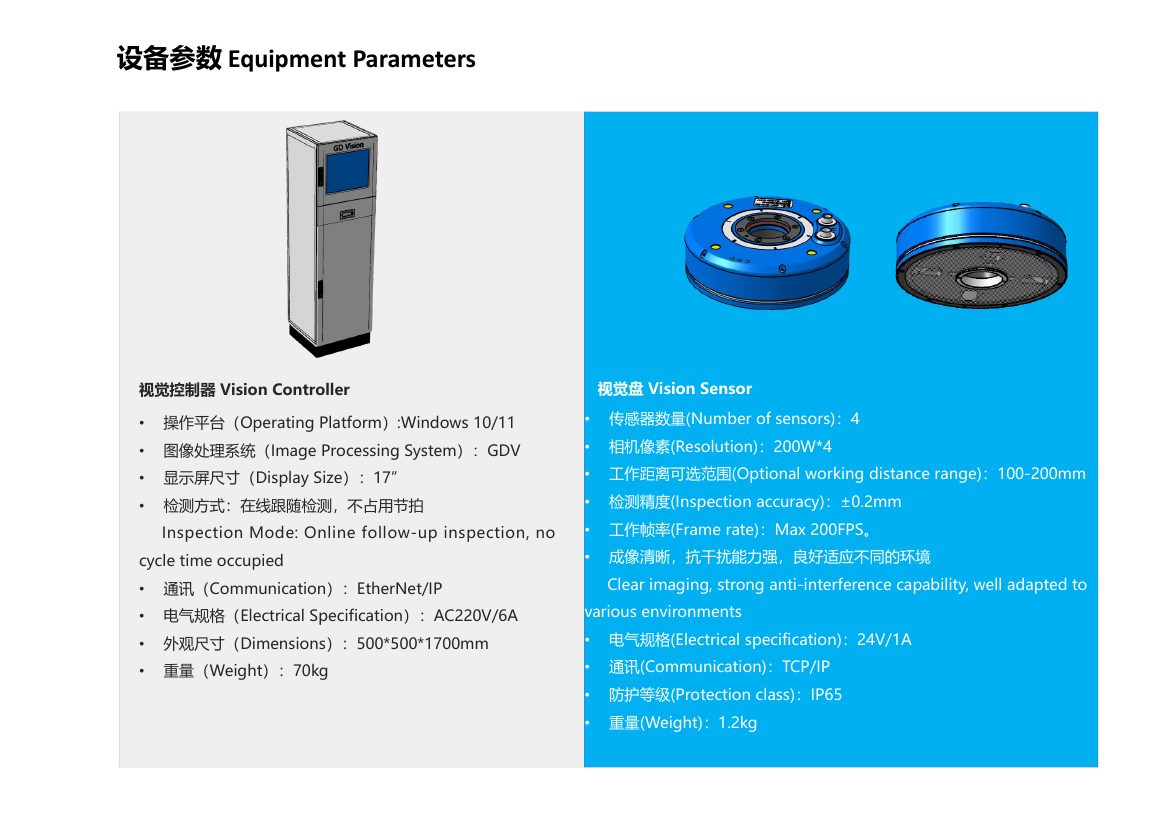 设备参数 Equipment Parameters

GD Vision

视觉控制器 Vision Controller

• 操作平台（Operating Platform）:Windows 10/11
• 图像处理系统（Image Processing System）：GDV
• 显示屏尺寸（Display Size）：17”
• 检测方式：在线跟随检测，不占用节拍
Inspection Mode: Online follow-up inspection, no cycle time occupied
• 通讯（Communication）：EtherNet/IP
• 电气规格（Electrical Specification）：AC220V/6A
• 外观尺寸（Dimensions）：500*500*1700mm
• 重量（Weight）：70kg

视觉盘 Vision Sensor

• 传感器数量(Number of sensors)：4
• 相机像素(Resolution)：200W*4
• 工作距离可选范围(Optional working distance range)：100-200mm
• 检测精度(Inspection accuracy)：±0.2mm
• 工作帧率(Frame rate)：Max 200FPS。
• 成像清晰，抗干扰能力强，良好适应不同的环境
Clear imaging, strong anti-interference capability, well adapted to various environments
• 电气规格(Electrical specification)：24V/1A
• 通讯(Communication)：TCP/IP
• 防护等级(Protection class)：IP65
• 重量(Weight)：1.2kg